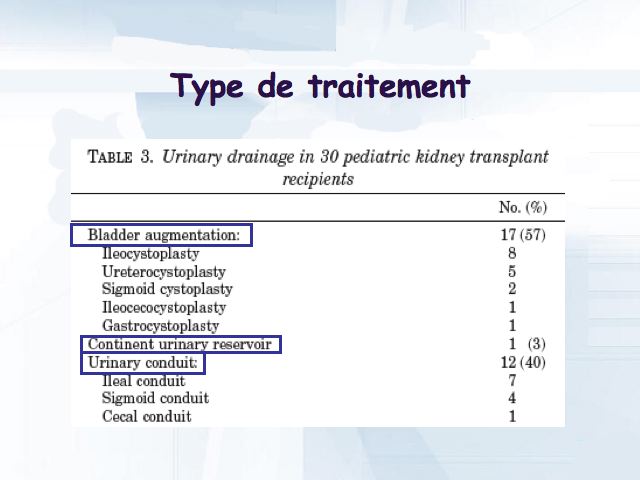 Type de traitement

TABLE 3. Urinary drainage in 30 pediatric kidney transplant recipients

| | No. (%) |
|---|---|
| Bladder augmentation: | 17 (57) |
| Ileocystoplasty | 8 |
| Ureterocystoplasty | 5 |
| Sigmoid cystoplasty | 2 |
| Ileocecocystoplasty | 1 |
| Gastrocystoplasty | 1 |
| Continent urinary reservoir | 1 (3) |
| Urinary conduit: | 12 (40) |
| Ileal conduit | 7 |
| Sigmoid conduit | 4 |
| Cecal conduit | 1 |